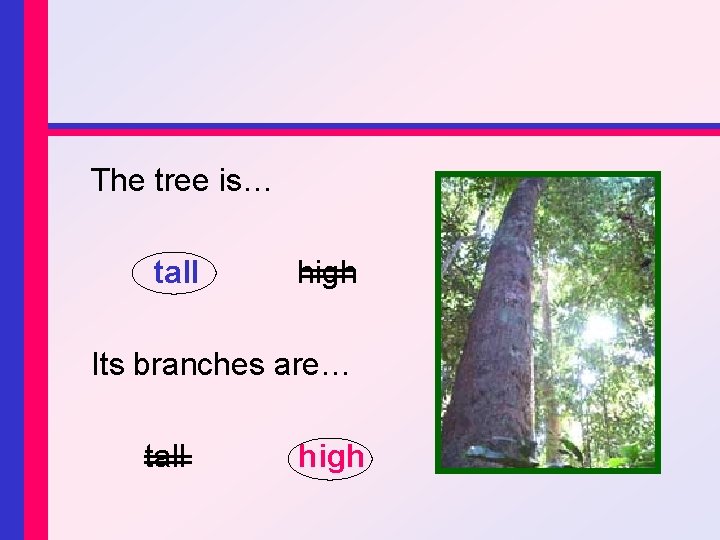 The tree is…

tall high

Its branches are…

tall high